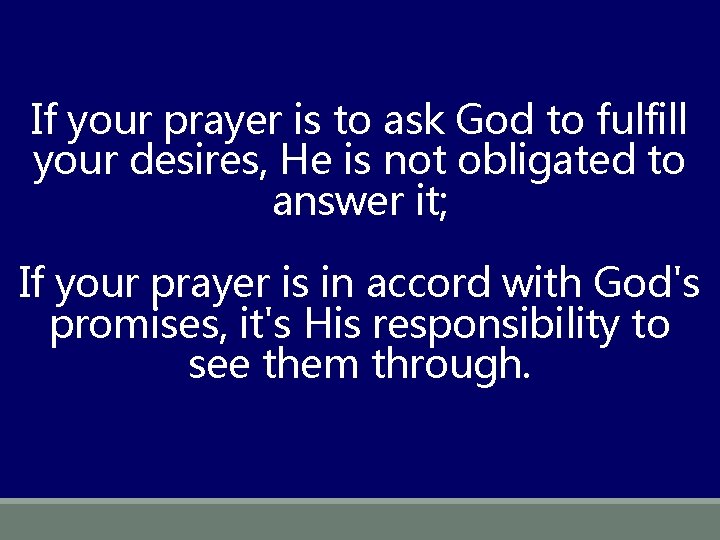 If your prayer is to ask God to fulfill your desires, He is not obligated to answer it;

If your prayer is in accord with God's promises, it's His responsibility to see them through.